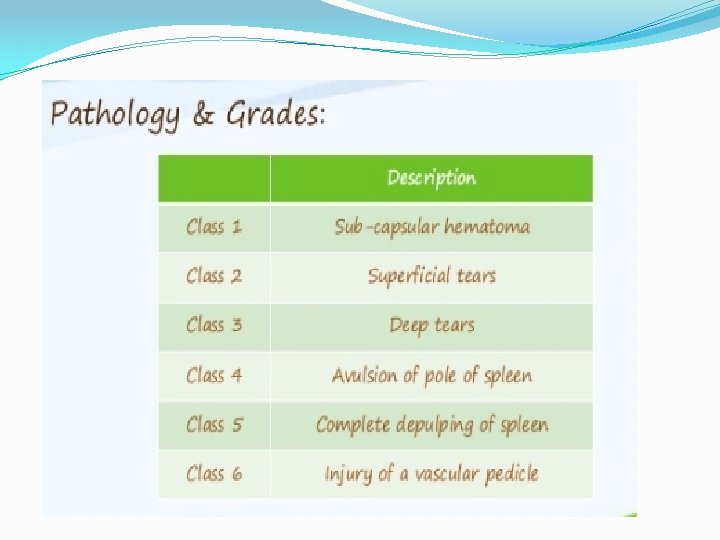 Pathology & Grades:

| | Description |
|---|---|
| Class 1 | Sub-capsular hematoma |
| Class 2 | Superficial tears |
| Class 3 | Deep tears |
| Class 4 | Avulsion of pole of spleen |
| Class 5 | Complete depulping of spleen |
| Class 6 | Injury of a vascular pedicle |